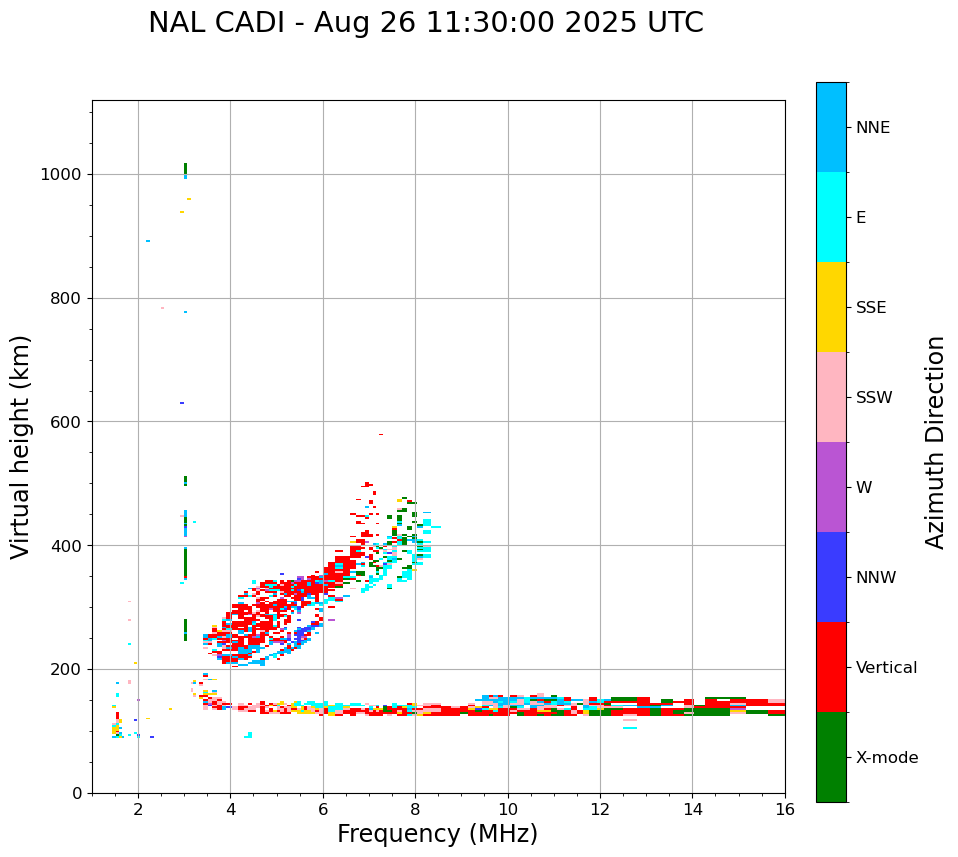 NAL CADI - Aug 26 11:30:00 2025 UTC

Virtual height (km)

1000
800
600
400
200
0

2
4
6
8
10
12
14
16

Frequency (MHz)

NNE
E
SSE
SSW
W
NNW
Vertical
X-mode

Azimuth Direction